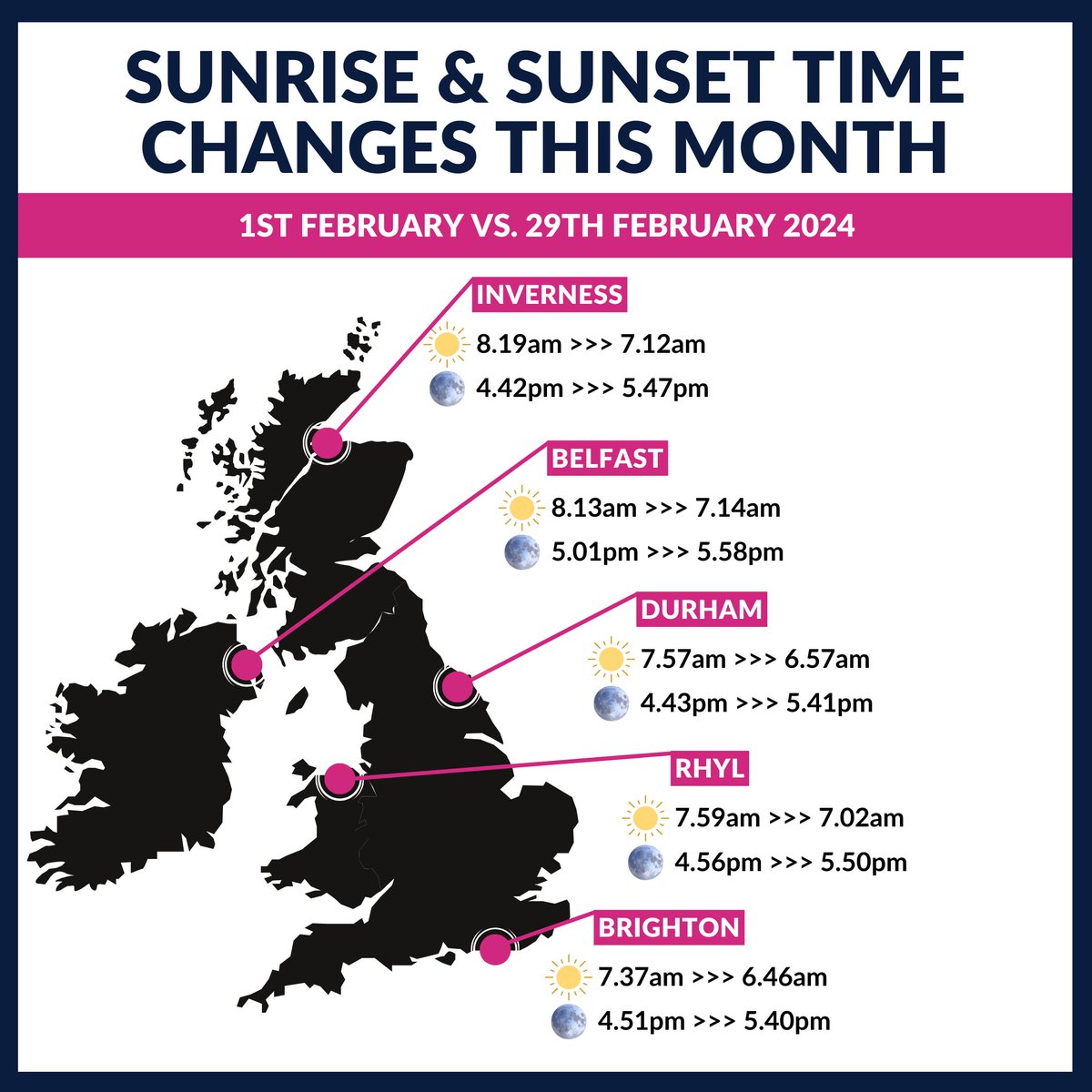 SUNRISE & SUNSET TIME CHANGES THIS MONTH

1ST FEBRUARY VS. 29TH FEBRUARY 2024

INVERNESS
8.19am >>> 7.12am
4.42pm >>> 5.47pm

BELFAST
8.13am >>> 7.14am
5.01pm >>> 5.58pm

DURHAM
7.57am >>> 6.57am
4.43pm >>> 5.41pm

RHYL
7.59am >>> 7.02am
4.56pm >>> 5.50pm

BRIGHTON
7.37am >>> 6.46am
4.51pm >>> 5.40pm